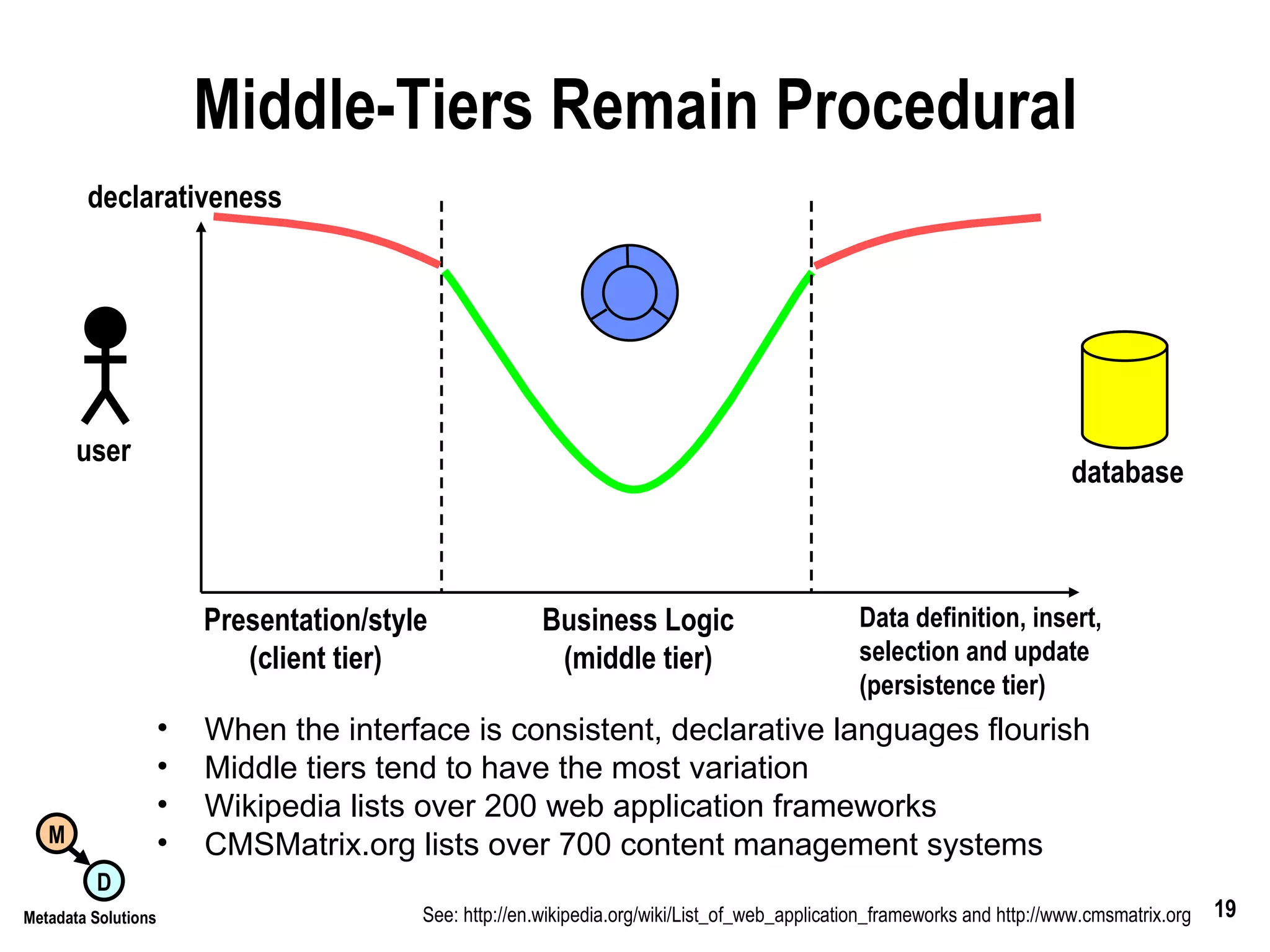 Middle-Tiers Remain Procedural

declarativeness

user

database

Presentation/style (client tier)

Business Logic (middle tier)

Data definition, insert, selection and update (persistence tier)

• When the interface is consistent, declarative languages flourish
• Middle tiers tend to have the most variation
• Wikipedia lists over 200 web application frameworks
• CMSMatrix.org lists over 700 content management systems

M
D
Metadata Solutions

See: http://en.wikipedia.org/wiki/List_of_web_application_frameworks and http://www.cmsmatrix.org

19